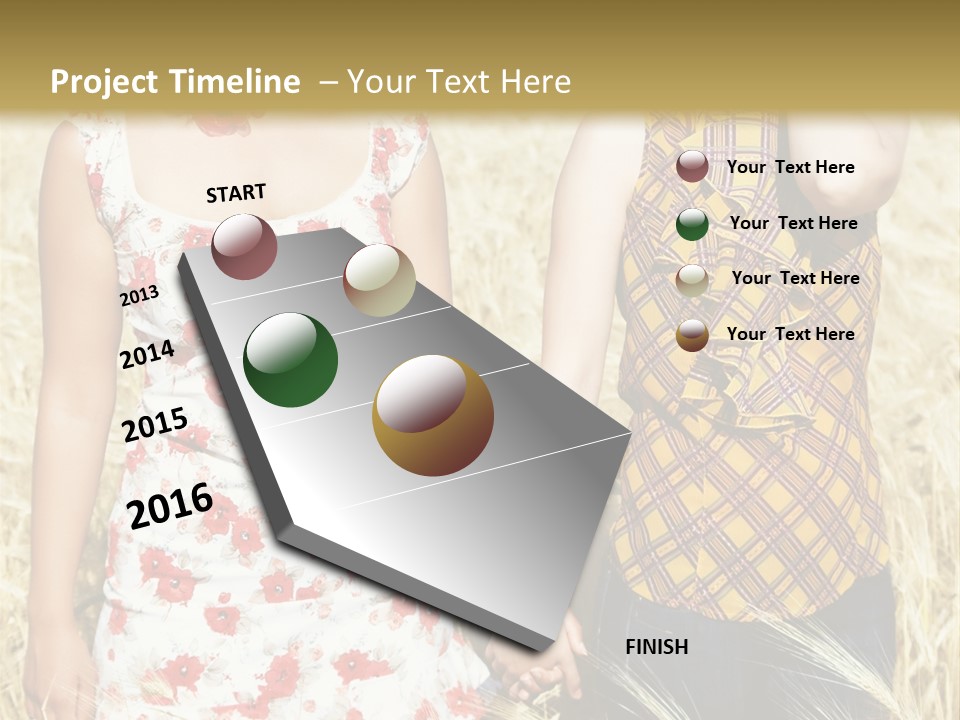 Project Timeline – Your Text Here

START

2013

2014

2015

2016

FINISH

Your Text Here

Your Text Here

Your Text Here

Your Text Here